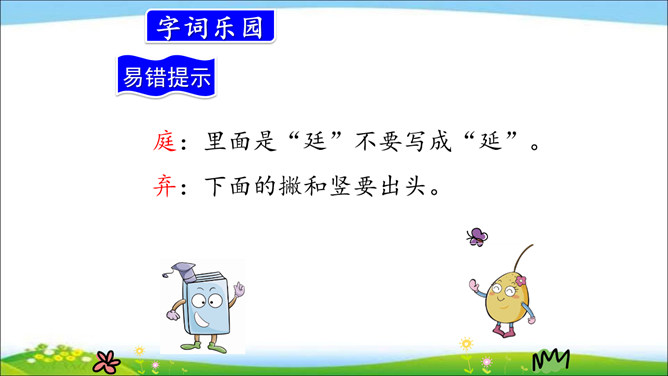 字词乐园

易错提示

庭：里面是“廷”不要写成“延”。

弃：下面的撇和竖要出头。